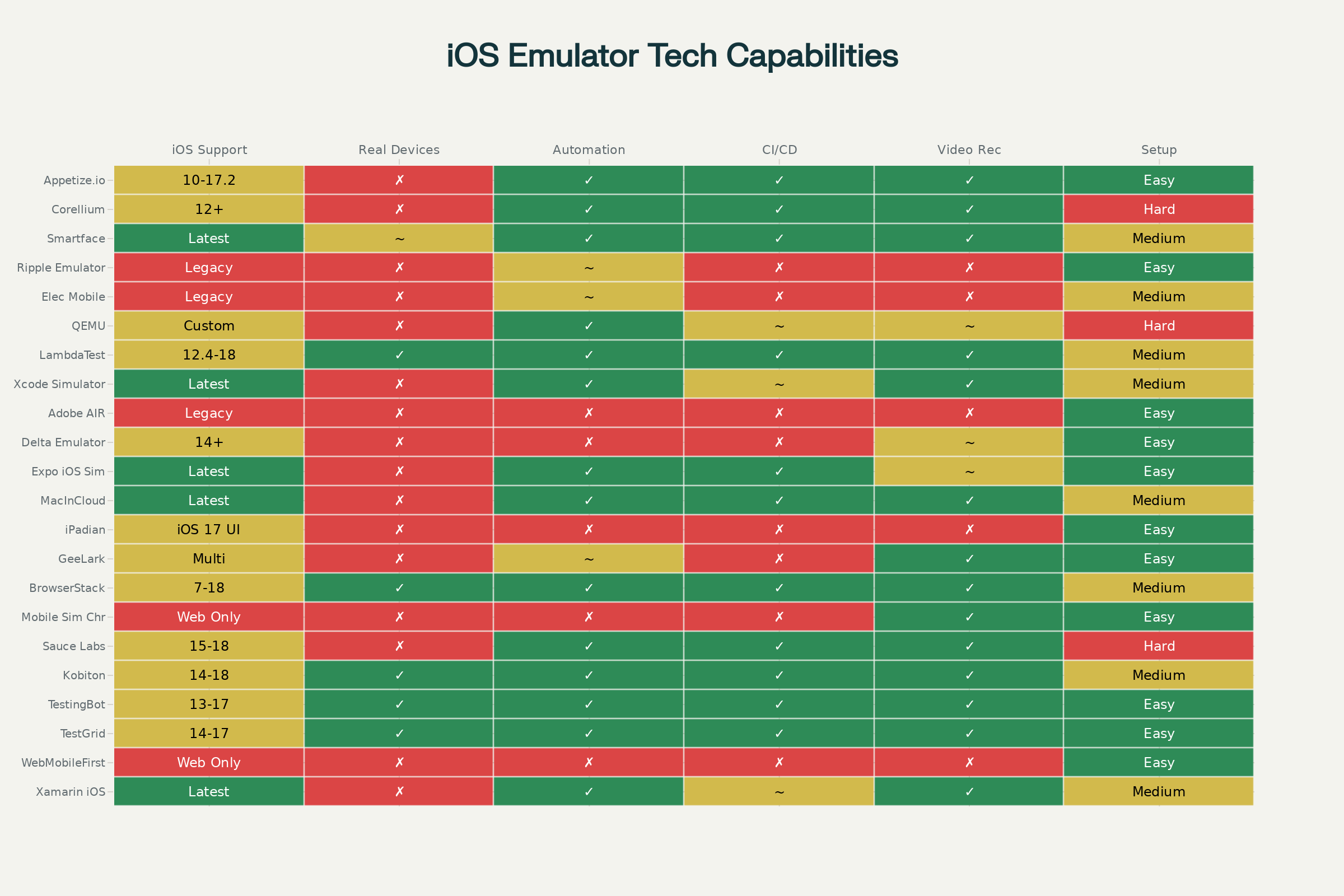 iOS Emulator Tech Capabilities

| | iOS Support | Real Devices | Automation | CI/CD | Video Rec | Setup |
|---|---|---|---|---|---|---|
| Appetize.io | 10-17.2 | ✗ | ✓ | ✓ | ✓ | Easy |
| Corellium | 12+ | ✗ | ✓ | ✓ | ✓ | Hard |
| Smartface | Latest | ~ | ✓ | ✓ | ✓ | Medium |
| Ripple Emulator | Legacy | ✗ | ~ | ✗ | ✗ | Easy |
| Elec Mobile | Legacy | ✗ | ~ | ✗ | ✗ | Medium |
| QEMU | Custom | ✗ | ✓ | ~ | ~ | Hard |
| LambdaTest | 12.4-18 | ✓ | ✓ | ✓ | ✓ | Medium |
| Xcode Simulator | Latest | ✗ | ✓ | ~ | ✓ | Medium |
| Adobe AIR | Legacy | ✗ | ✗ | ✗ | ✗ | Easy |
| Delta Emulator | 14+ | ✗ | ✗ | ✗ | ~ | Easy |
| Expo iOS Sim | Latest | ✗ | ✓ | ✓ | ~ | Easy |
| MacInCloud | Latest | ✗ | ✓ | ✓ | ✓ | Medium |
| iPadian | iOS 17 UI | ✗ | ✗ | ✗ | ✗ | Easy |
| GeeLark | Multi | ✗ | ~ | ✗ | ✓ | Easy |
| BrowserStack | 7-18 | ✓ | ✓ | ✓ | ✓ | Medium |
| Mobile Sim Chr | Web Only | ✗ | ✗ | ✗ | ✓ | Easy |
| Sauce Labs | 15-18 | ✗ | ✓ | ✓ | ✓ | Hard |
| Kobiton | 14-18 | ✓ | ✓ | ✓ | ✓ | Medium |
| TestingBot | 13-17 | ✓ | ✓ | ✓ | ✓ | Easy |
| TestGrid | 14-17 | ✓ | ✓ | ✓ | ✓ | Easy |
| WebMobileFirst | Web Only | ✗ | ✗ | ✗ | ✗ | Easy |
| Xamarin iOS | Latest | ✗ | ✓ | ~ | ✓ | Medium |